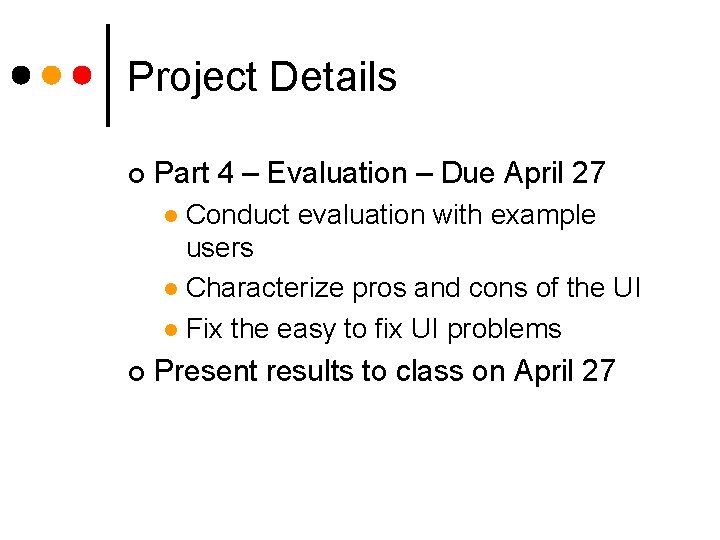 Project Details

Part 4 – Evaluation – Due April 27

Conduct evaluation with example users

Characterize pros and cons of the UI

Fix the easy to fix UI problems

Present results to class on April 27